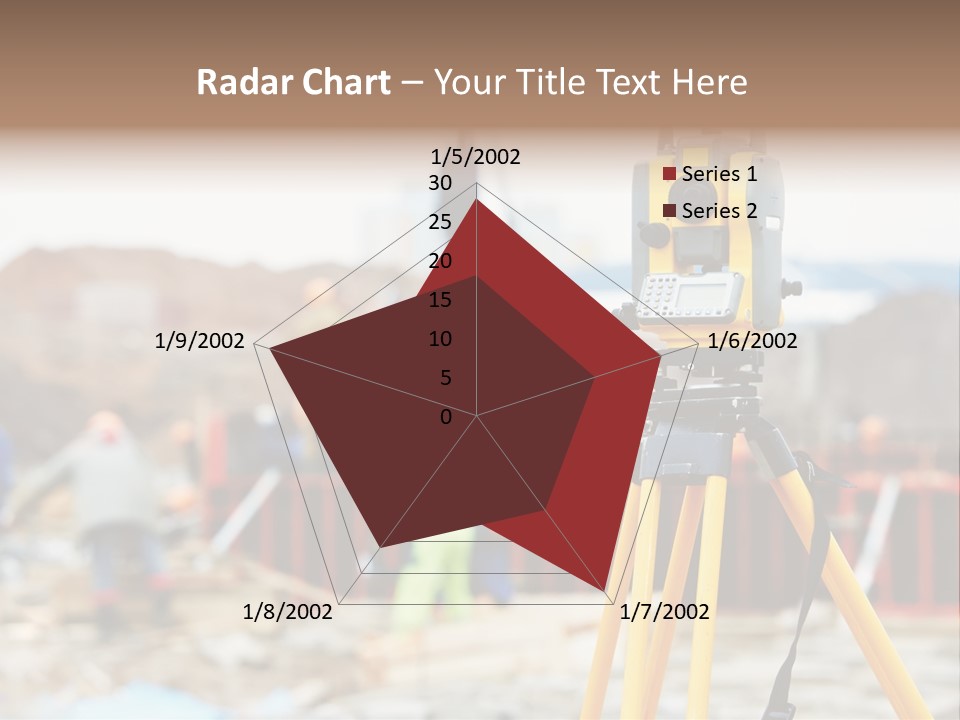 Radar Chart – Your Title Text Here

1/5/2002
1/6/2002
1/7/2002
1/8/2002
1/9/2002

30
25
20
15
10
5
0

Series 1
Series 2